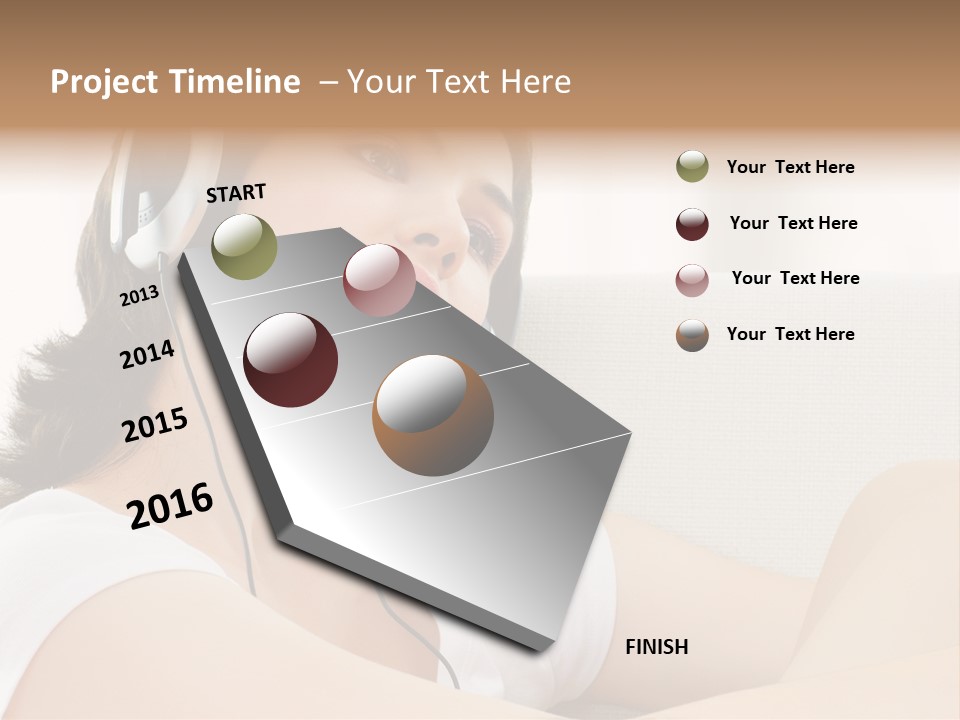 Project Timeline – Your Text Here

START

2013

2014

2015

2016

FINISH

Your Text Here

Your Text Here

Your Text Here

Your Text Here